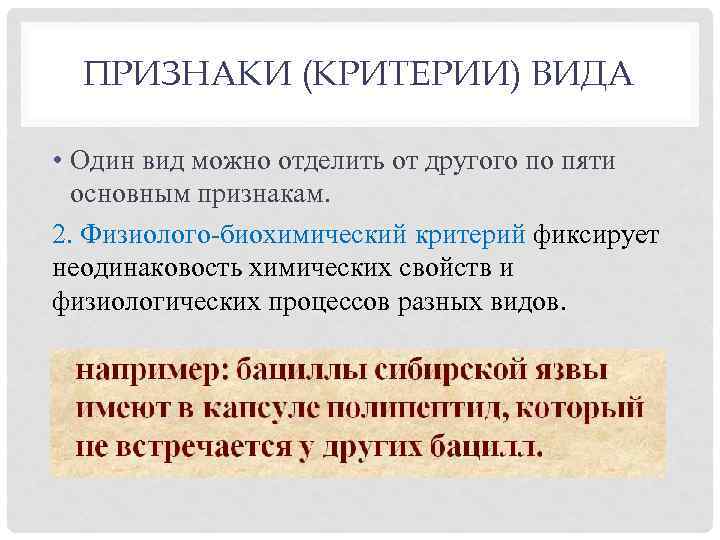 ПРИЗНАКИ (КРИТЕРИИ) ВИДА

• Один вид можно отделить от другого по пяти основным признакам.

2. Физиолого-биохимический критерий фиксирует неодинаковость химических свойств и физиологических процессов разных видов.

например: бациллы сибирской язвы имеют в капсуле полипептид, который не встречается у других бацилл.